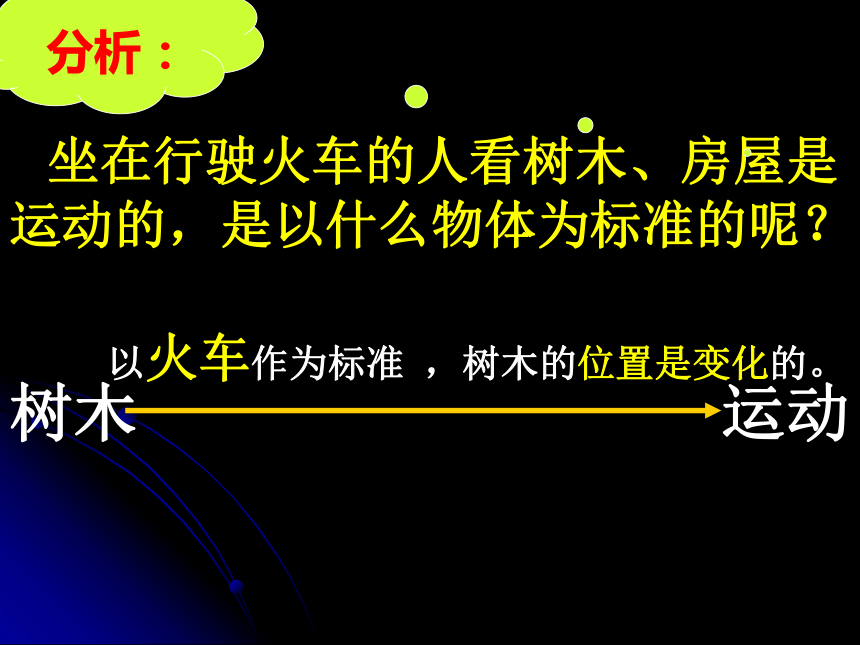 分析：

坐在行驶火车的人看树木、房屋是运动的，是以什么物体为标准的呢？

以火车作为标准 ，树木的位置是变化的。

树木 运动